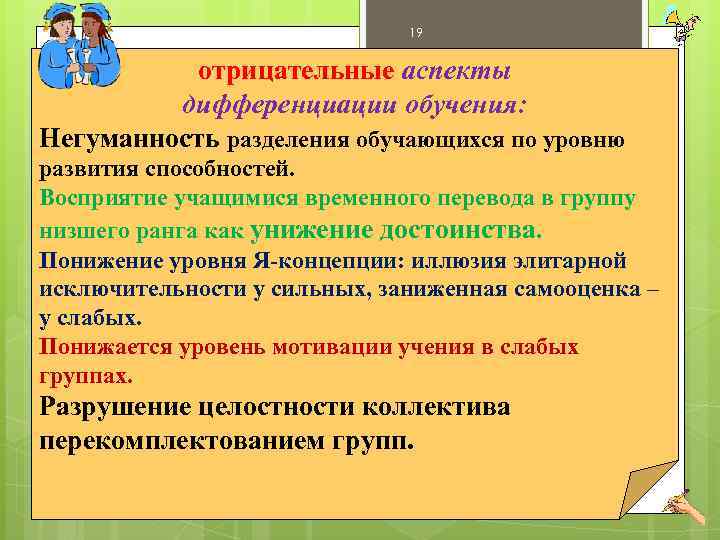 19

отрицательные аспекты дифференциации обучения:

Негуманность разделения обучающихся по уровню развития способностей.

Восприятие учащимися временного перевода в группу низшего ранга как унижение достоинства.

Понижение уровня Я-концепции: иллюзия элитарной исключительности у сильных, заниженная самооценка – у слабых.

Понижается уровень мотивации учения в слабых группах.

Разрушение целостности коллектива перекомплектованием групп.